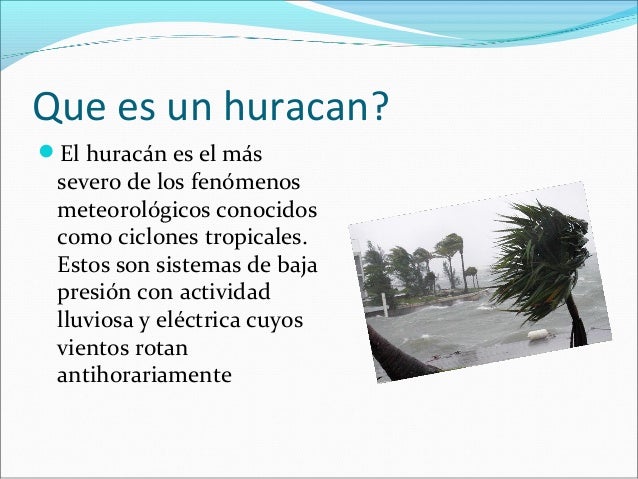 Que es un huracan?

El huracán es el más severo de los fenómenos meteorológicos conocidos como ciclones tropicales. Estos son sistemas de baja presión con actividad lluviosa y eléctrica cuyos vientos rotan antihorariamente